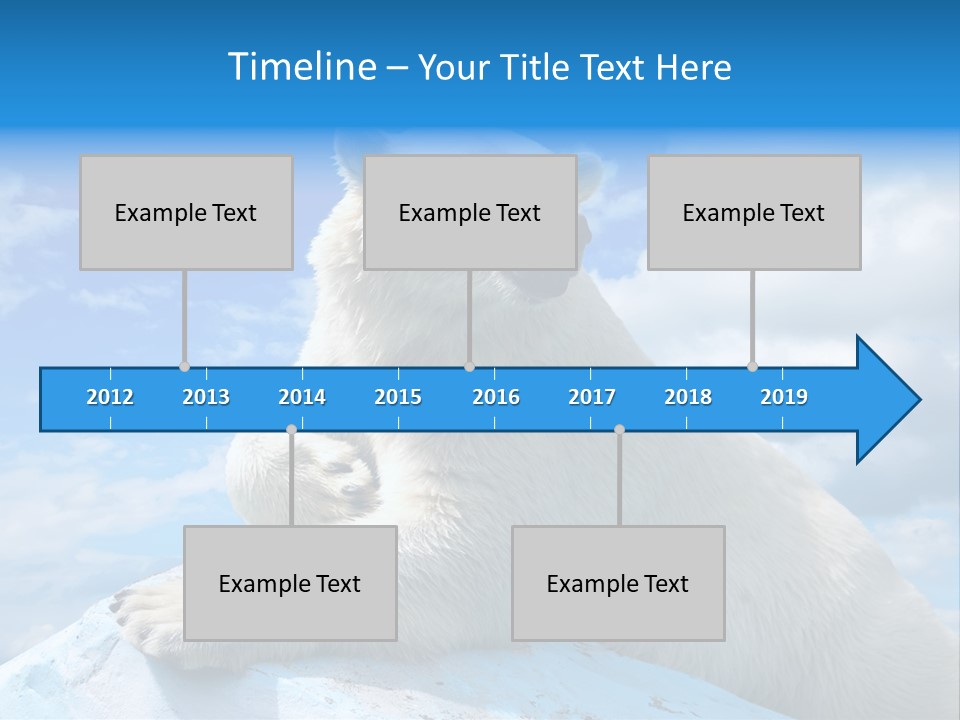 Timeline – Your Title Text Here

Example Text

Example Text

Example Text

2012 2013 2014 2015 2016 2017 2018 2019

Example Text

Example Text